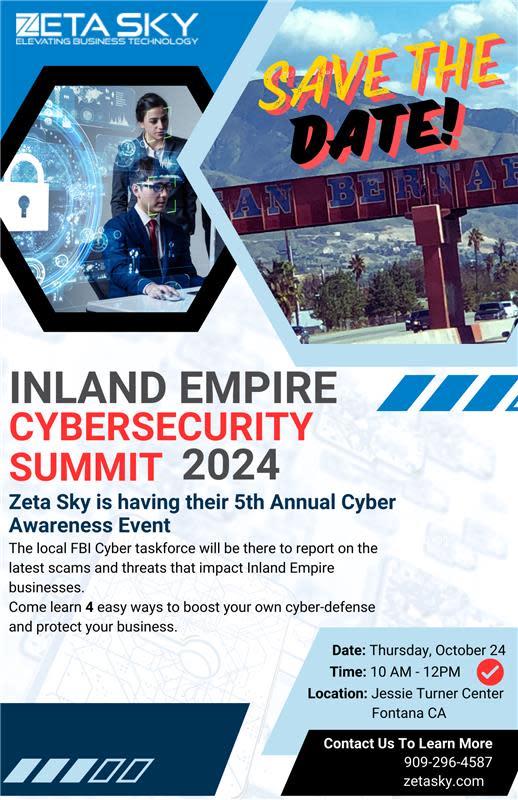 ZETA SKY
ELEVATING BUSINESS TECHNOLOGY

SAVE THE DATE!

AN BERNA

INLAND EMPIRE
CYBERSECURITY
SUMMIT 2024

Zeta Sky is having their 5th Annual Cyber Awareness Event

The local FBI Cyber taskforce will be there to report on the latest scams and threats that impact Inland Empire businesses.
Come learn 4 easy ways to boost your own cyber-defense and protect your business.

Date: Thursday, October 24
Time: 10 AM - 12PM
Location: Jessie Turner Center Fontana CA

Contact Us To Learn More
909-296-4587
zetasky.com